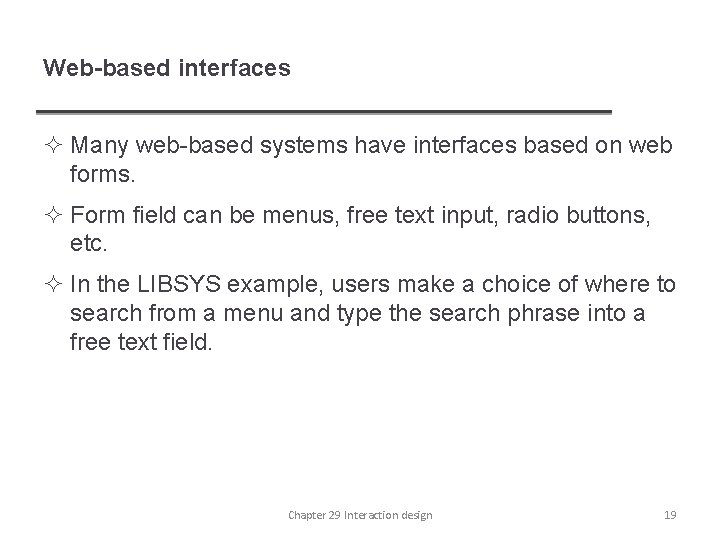 Web-based interfaces

✧ Many web-based systems have interfaces based on web forms.

✧ Form field can be menus, free text input, radio buttons, etc.

✧ In the LIBSYS example, users make a choice of where to search from a menu and type the search phrase into a free text field.

Chapter 29 Interaction design

19